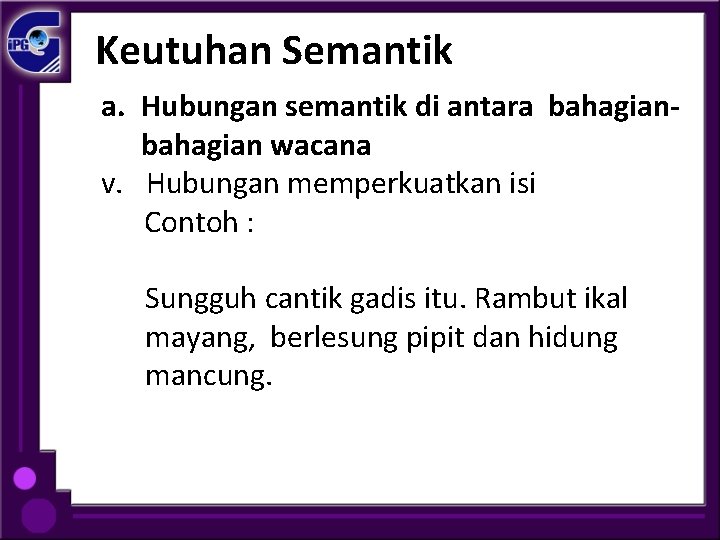 iPG

Keutuhan Semantik

a. Hubungan semantik di antara bahagian-bahagian wacana

v. Hubungan memperkuatkan isi
Contoh :

Sungguh cantik gadis itu. Rambut ikal mayang, berlesung pipit dan hidung mancung.